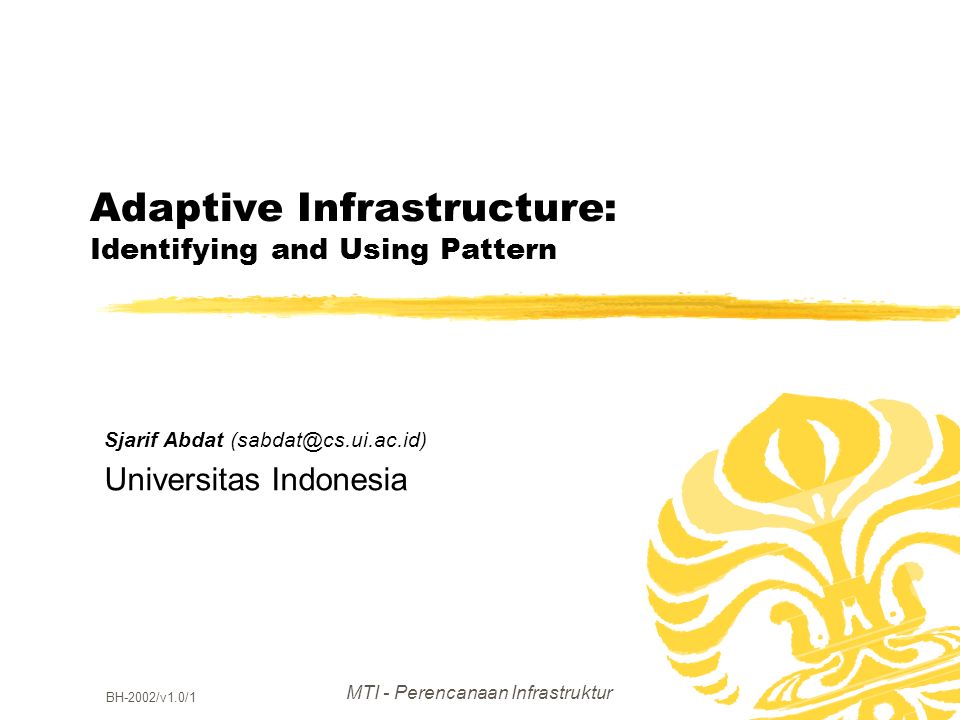 Adaptive Infrastructure:
Identifying and Using Pattern

Sjarif Abdat (sabdat@cs.ui.ac.id)

Universitas Indonesia

BH-2002/v1.0/1

MTI - Perencanaan Infrastruktur